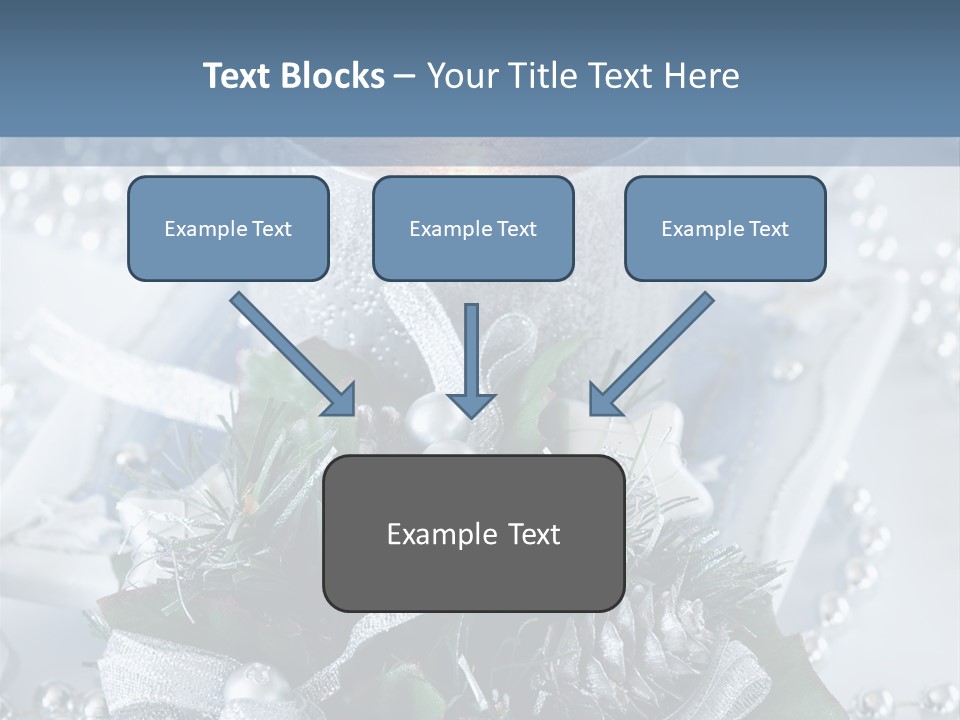 Text Blocks – Your Title Text Here

Example Text

Example Text

Example Text

Example Text